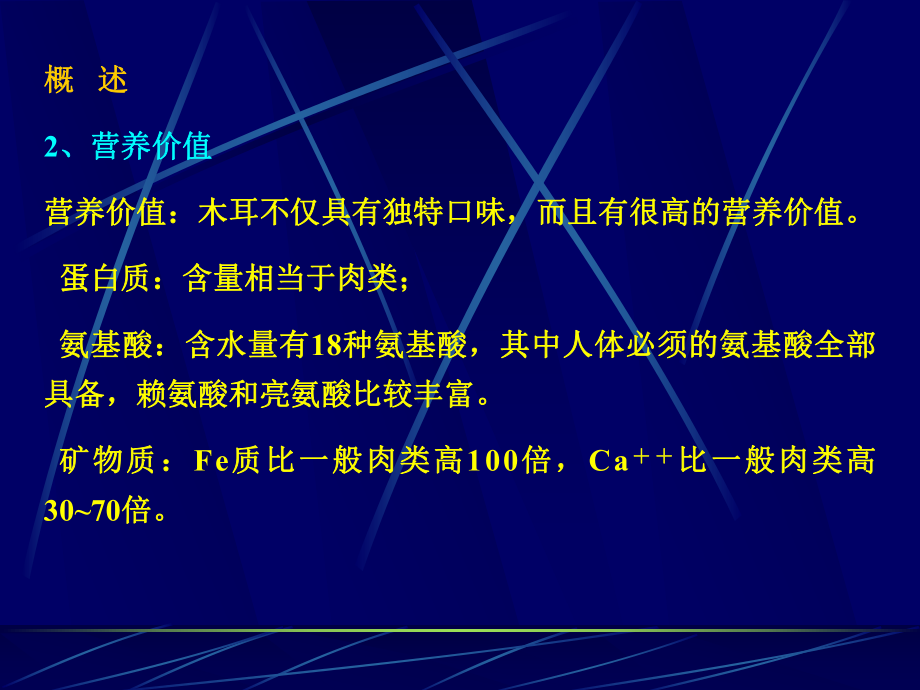 概 述

2、营养价值

营养价值：木耳不仅具有独特口味，而且有很高的营养价值。

蛋白质：含量相当于肉类；

氨基酸：含水量有18种氨基酸，其中人体必须的氨基酸全部具备，赖氨酸和亮氨酸比较丰富。

矿物质：Fe质比一般肉类高100倍，$Ca^{++}$比一般肉类高30~70倍。